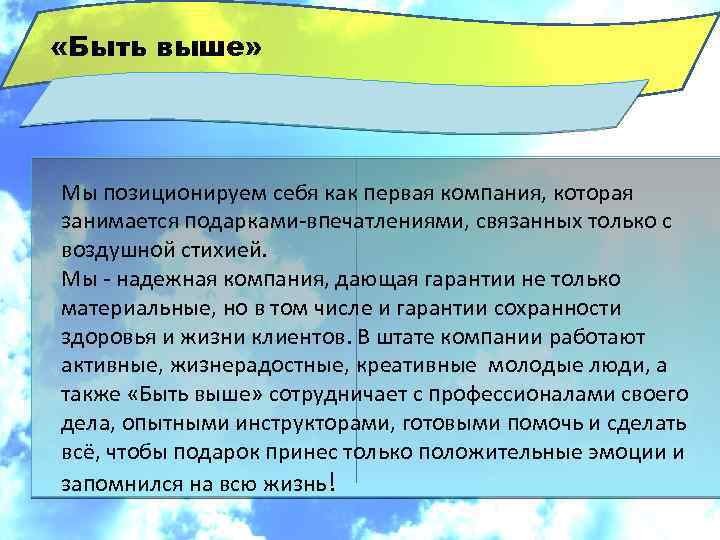 «Быть выше»

Мы позиционируем себя как первая компания, которая занимается подарками-впечатлениями, связанных только с воздушной стихией.
Мы - надежная компания, дающая гарантии не только материальные, но в том числе и гарантии сохранности здоровья и жизни клиентов. В штате компании работают активные, жизнерадостные, креативные молодые люди, а также «Быть выше» сотрудничает с профессионалами своего дела, опытными инструкторами, готовыми помочь и сделать всё, чтобы подарок принес только положительные эмоции и запомнился на всю жизнь!